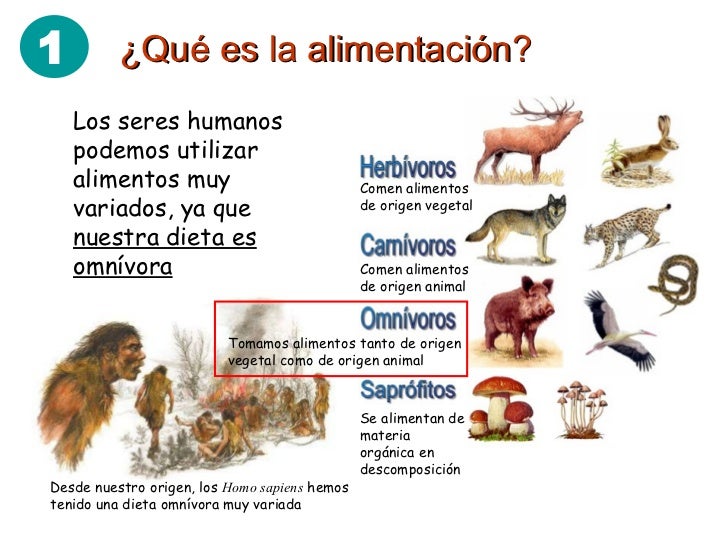 1

¿Qué es la alimentación?

Los seres humanos podemos utilizar alimentos muy variados, ya que nuestra dieta es omnívora

Herbívoros
Comen alimentos de origen vegetal

Carnívoros
Comen alimentos de origen animal

Omnívoros
Tomamos alimentos tanto de origen vegetal como de origen animal

Saprófitos
Se alimentan de materia orgánica en descomposición

Desde nuestro origen, los Homo sapiens hemos tenido una dieta omnívora muy variada